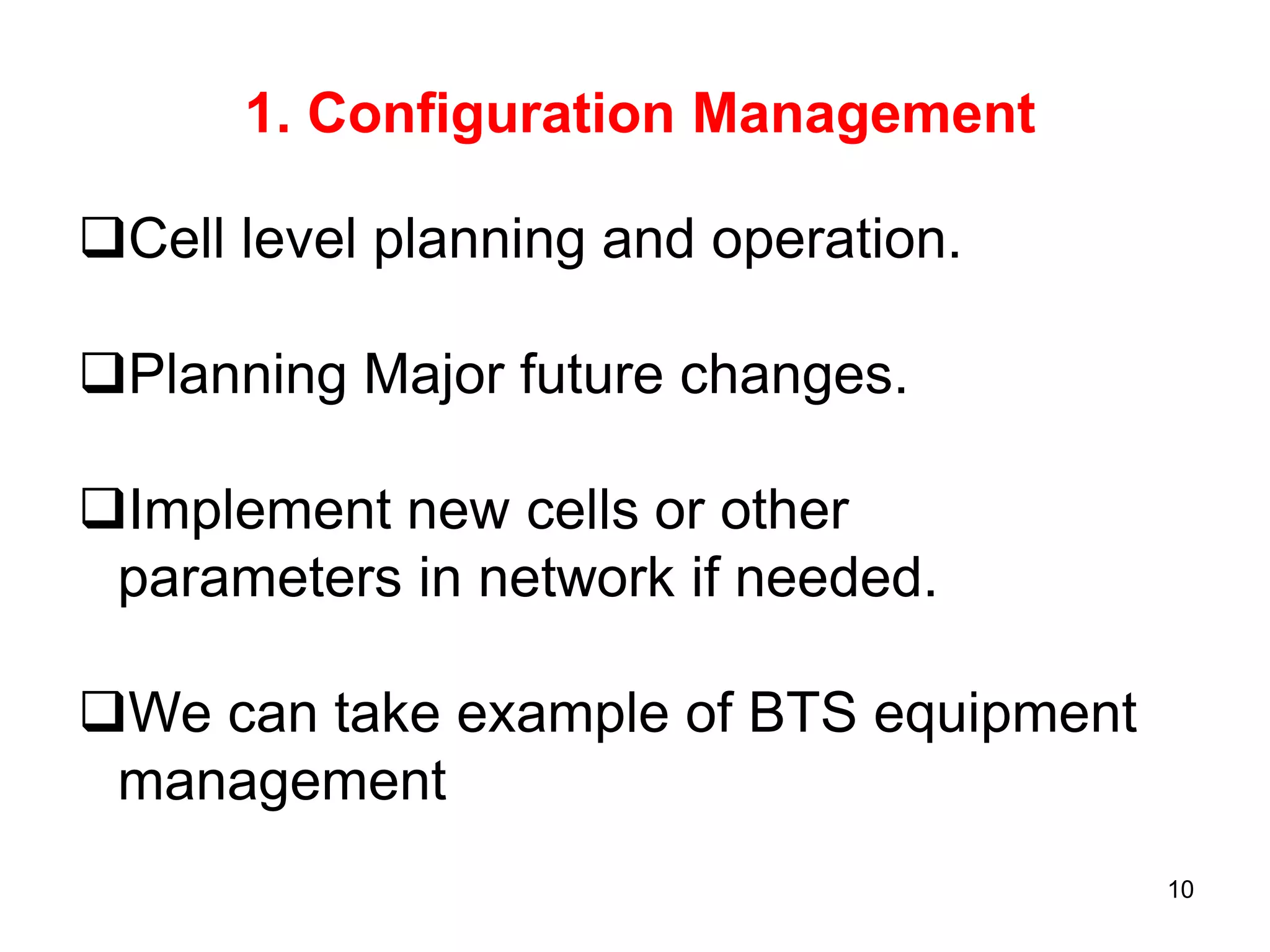 1. Configuration Management

❑Cell level planning and operation.

❑Planning Major future changes.

❑Implement new cells or other parameters in network if needed.

❑We can take example of BTS equipment management

10